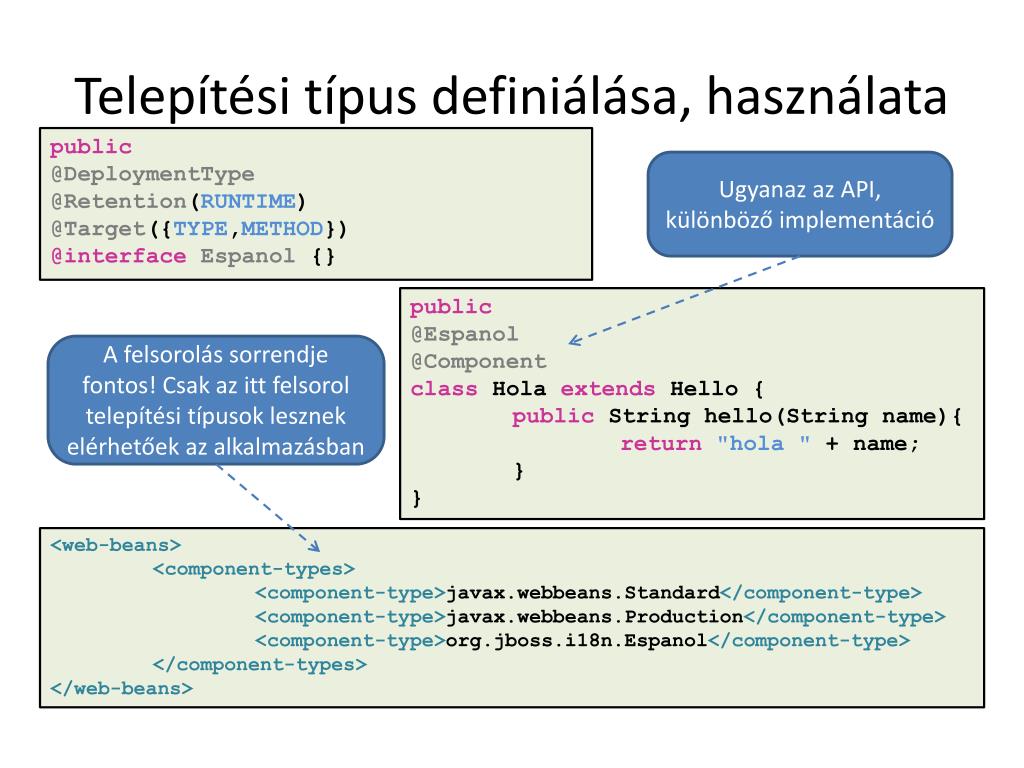 Telepítési típus definiálása, használata

public
@DeploymentType
@Retention(RUNTIME)
@Target({TYPE,METHOD})
@interface Espanol {}

Ugyanaz az API, különböző implementáció

public
@Espanol
@Component
class Hola extends Hello {
public String hello(String name){
return "hola " + name;
}
}

A felsorolás sorrendje fontos! Csak az itt felsorol telepítési típusok lesznek elérhetőek az alkalmazásban

<web-beans>
<component-types>
<component-type>javax.webbeans.Standard</component-type>
<component-type>javax.webbeans.Production</component-type>
<component-type>org.jboss.i18n.Espanol</component-type>
</component-types>
</web-beans>